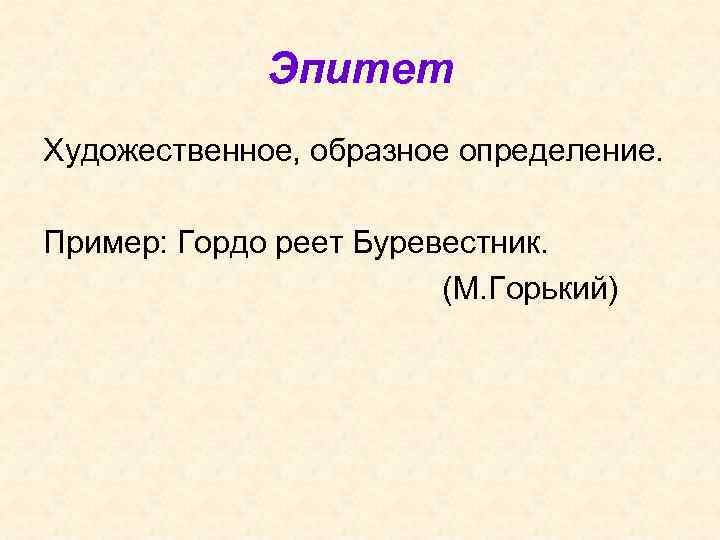 Эпитет

Художественное, образное определение.

Пример: Гордо реет Буревестник.
(М.Горький)